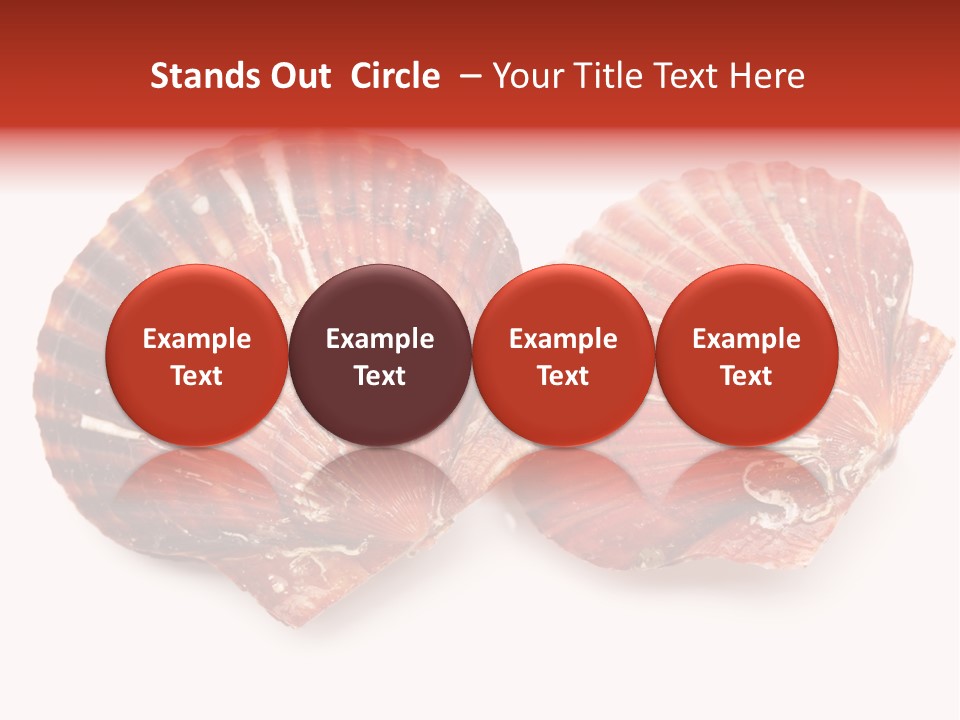 Stands Out Circle – Your Title Text Here

Example Text

Example Text

Example Text

Example Text